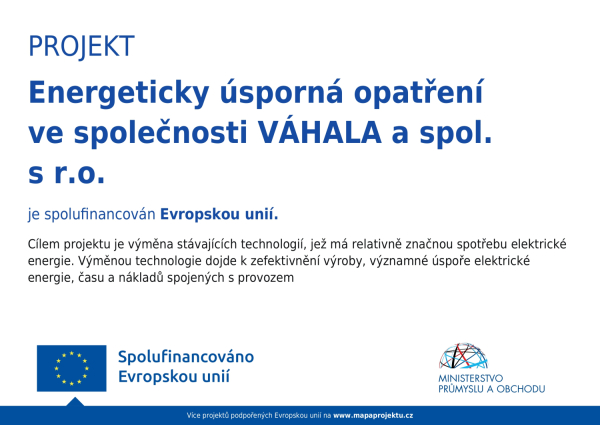 PROJEKT

Energeticky úsporná opatření ve společnosti VÁHALA a spol. s r.o.

je spolufinancován Evropskou unií.

Cílem projektu je výměna stávajících technologií, jež má relativně značnou spotřebu elektrické energie. Výměnou technologie dojde k zefektivnění výroby, významné úspoře elektrické energie, času a nákladů spojených s provozem

Spolufinancováno Evropskou unií

MINISTERSTVO PRŮMYSLU A OBCHODU

Více projektů podpořených Evropskou unií na www.mapaprojektu.cz